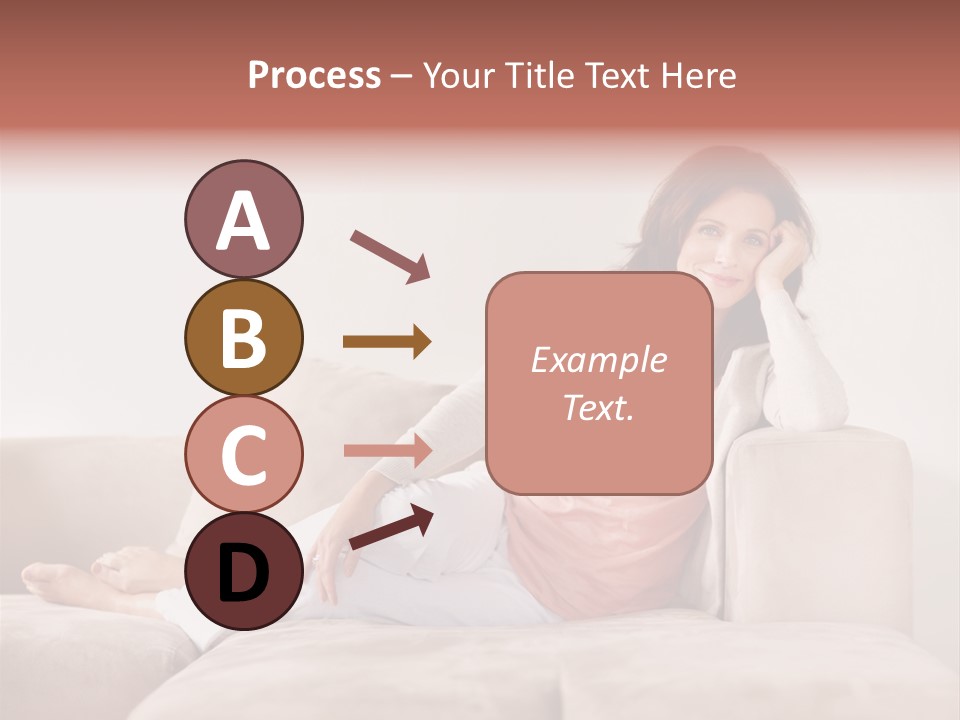 Process – Your Title Text Here

A

B

C

D

Example Text.